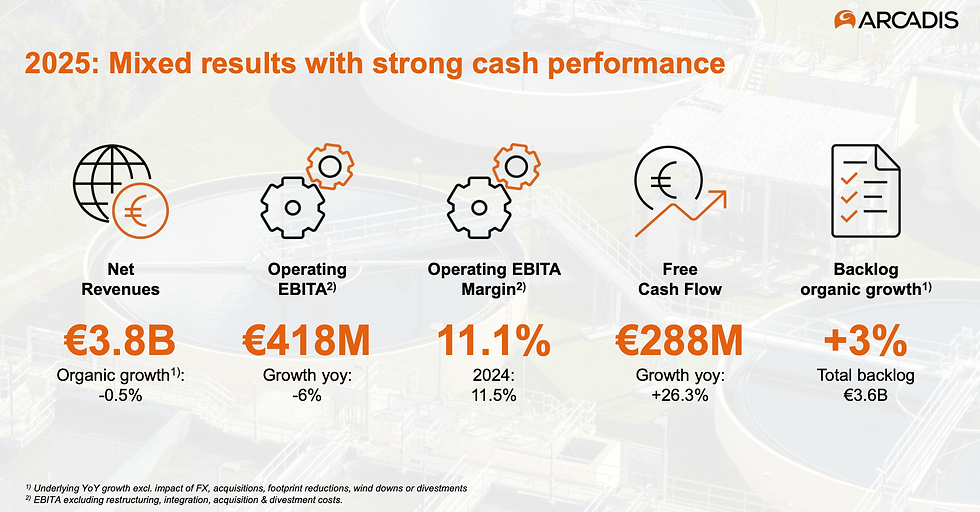 ARCADIS

2025: Mixed results with strong cash performance

Net Revenues
€3.8B
Organic growth$^{1)}$: -0.5%

Operating EBITA$^{2)}$
€418M
Growth yoy: -6%

Operating EBITA Margin$^{2)}$
11.1%
2024: 11.5%

Free Cash Flow
€288M
Growth yoy: +26.3%

Backlog organic growth$^{1)}$
+3%
Total backlog €3.6B

$^{1)}$ Underlying YoY growth excl. impact of FX, acquisitions, footprint reductions, wind downs or divestments
$^{2)}$ EBITA excluding restructuring, integration, acquisition & divestment costs.